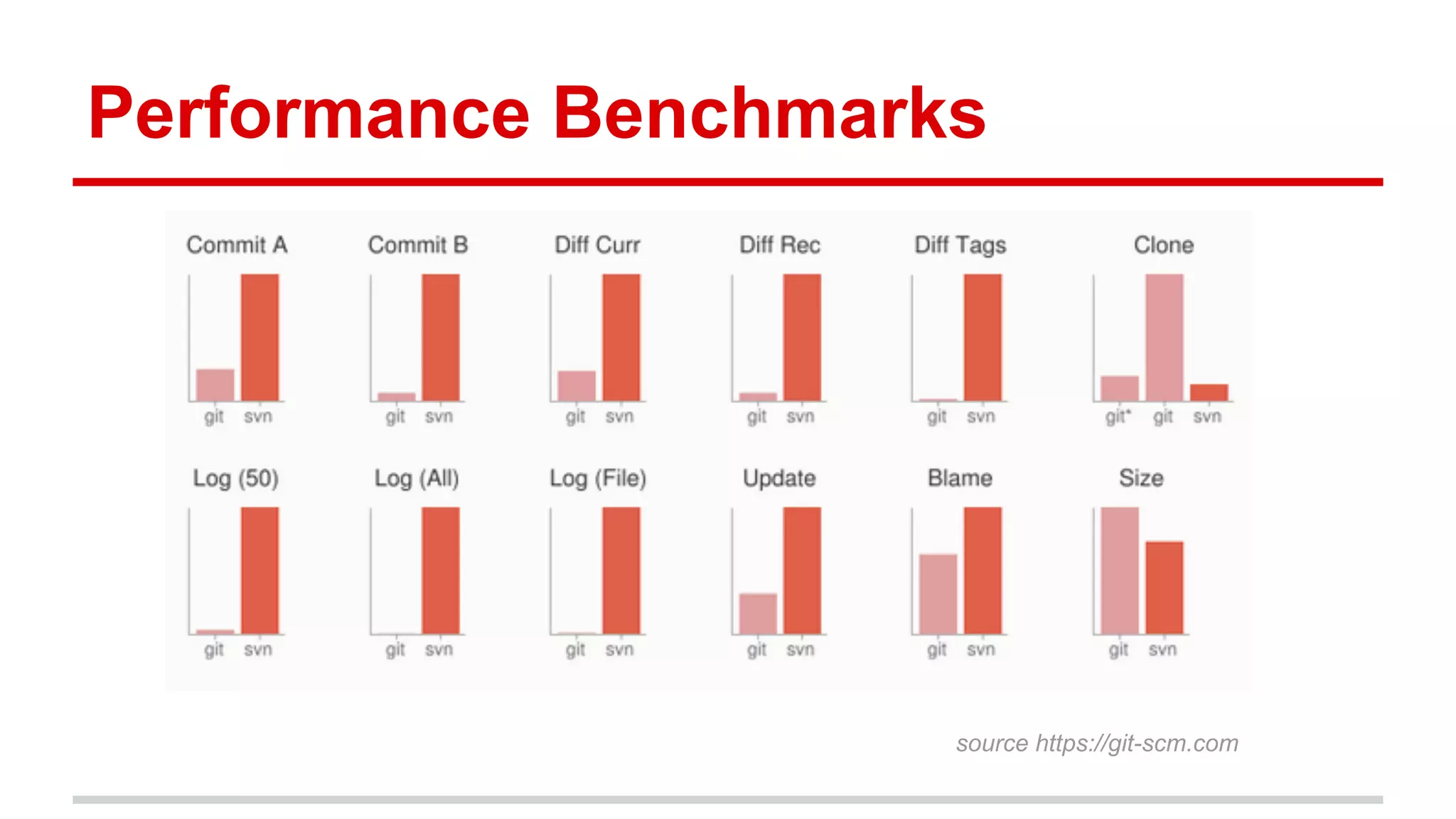 Performance Benchmarks

Commit A
git svn

Commit B
git svn

Diff Curr
git svn

Diff Rec
git svn

Diff Tags
git svn

Clone
git* git svn

Log (50)
git svn

Log (All)
git svn

Log (File)
git svn

Update
git svn

Blame
git svn

Size
git svn

source https://git-scm.com